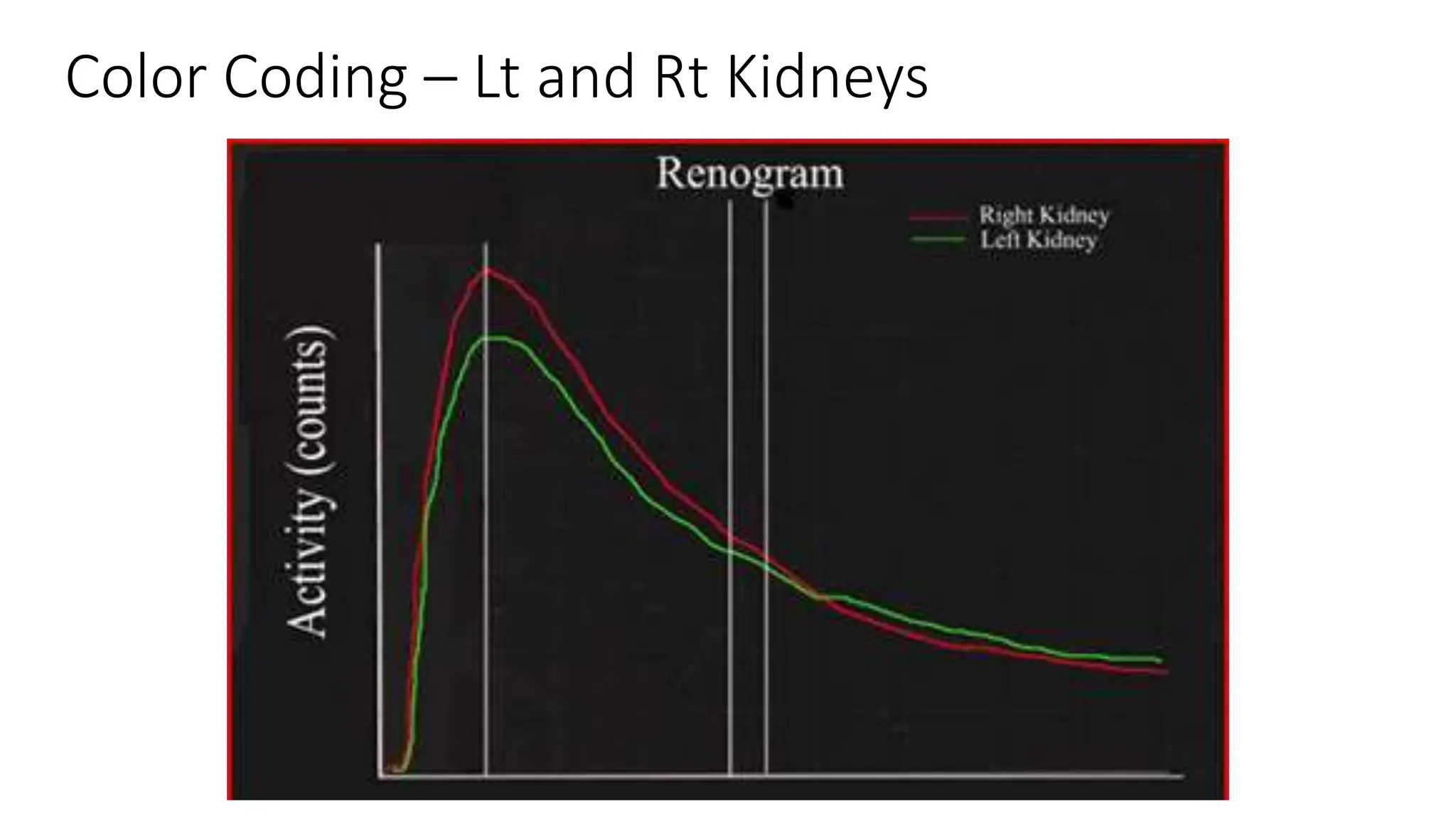 Color Coding – Lt and Rt Kidneys

Renogram

Right Kidney
Left Kidney

Activity (counts)